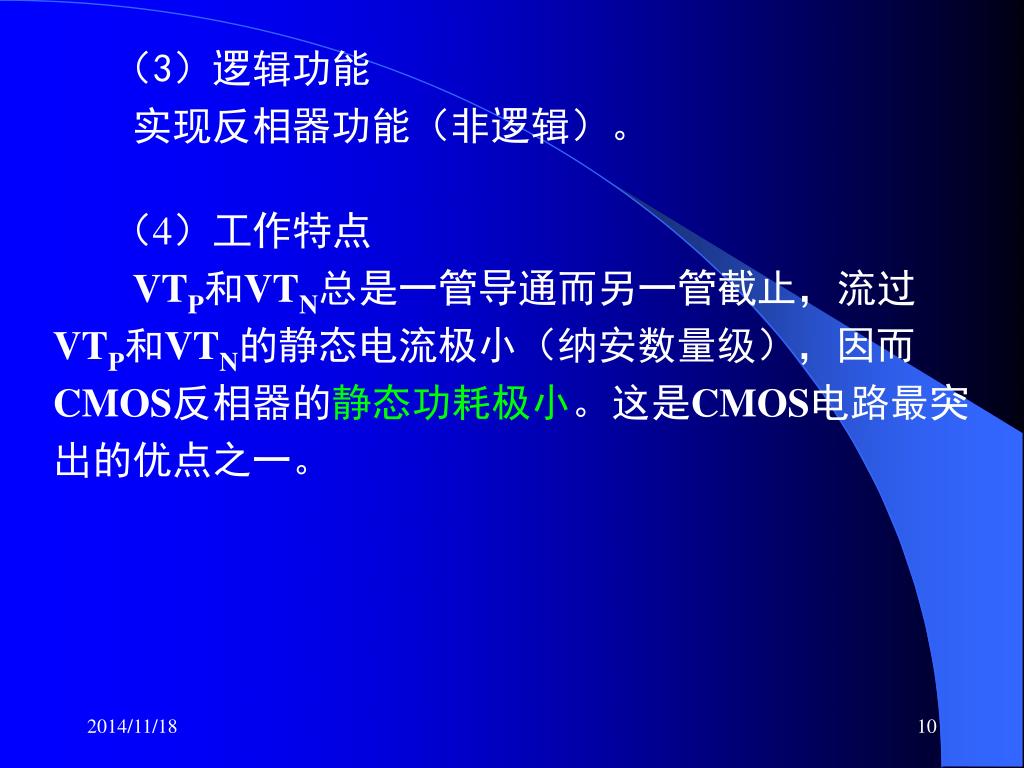 （3）逻辑功能
实现反相器功能（非逻辑）。

（4）工作特点
$VT_P$和$VT_N$总是一管导通而另一管截止，流过$VT_P$和$VT_N$的静态电流极小（纳安数量级），因而CMOS反相器的静态功耗极小。这是CMOS电路最突出的优点之一。

2014/11/18

10